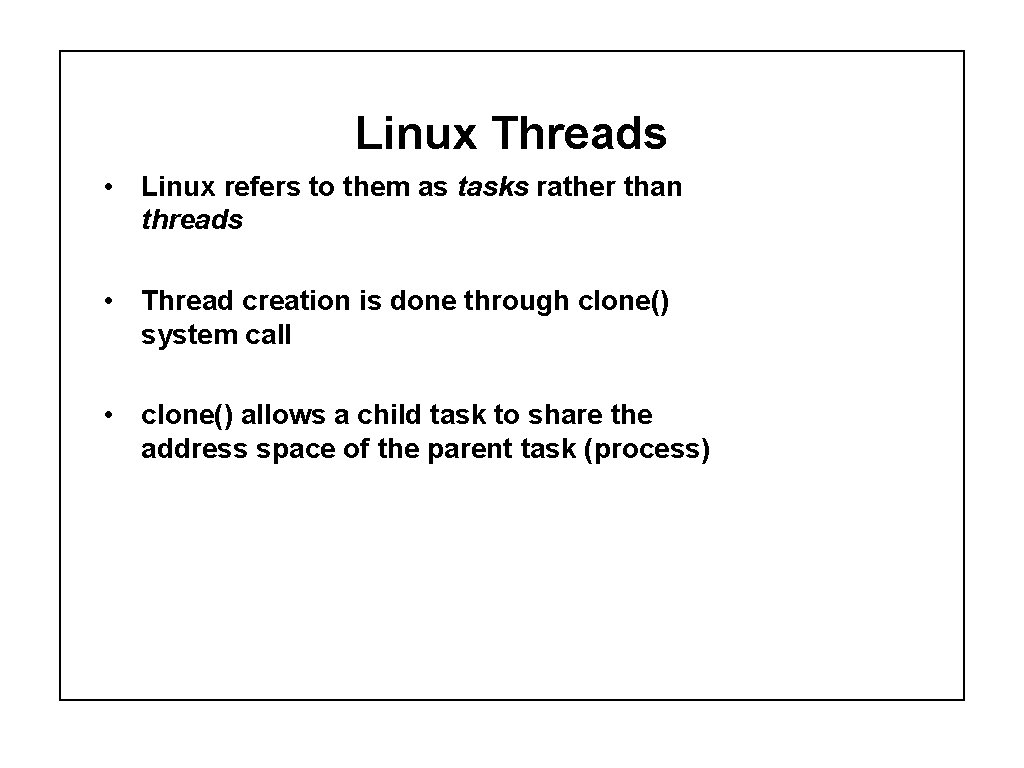 Linux Threads

• Linux refers to them as tasks rather than threads

• Thread creation is done through clone() system call

• clone() allows a child task to share the address space of the parent task (process)